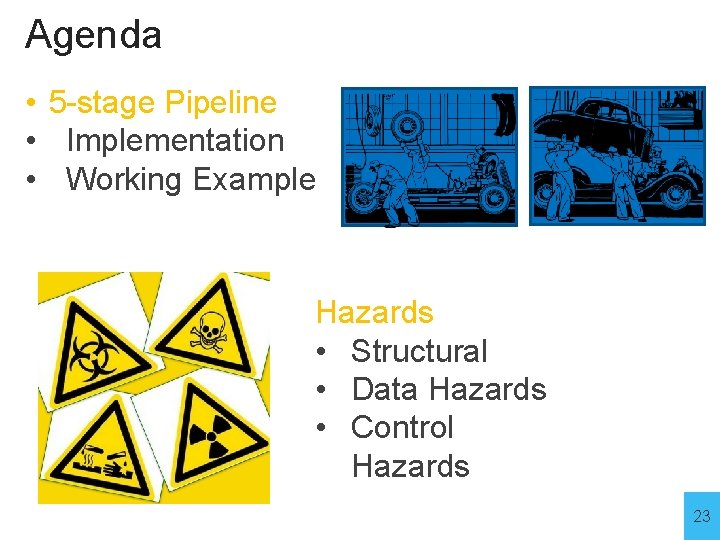 Agenda

• 5-stage Pipeline
• Implementation
• Working Example

Hazards
• Structural
• Data Hazards
• Control Hazards

23